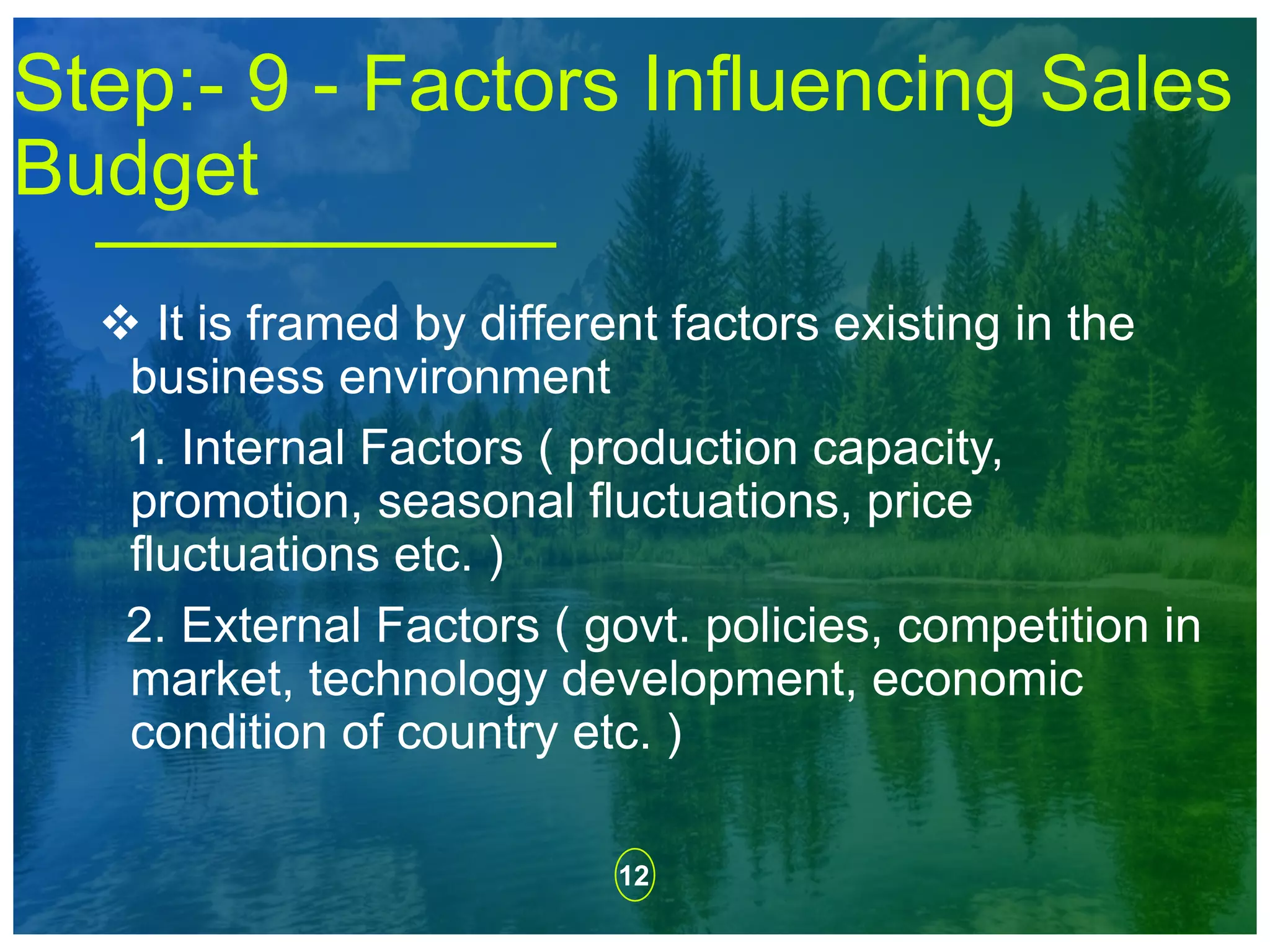 Step:- 9 - Factors Influencing Sales Budget

❖ It is framed by different factors existing in the business environment

1. Internal Factors ( production capacity, promotion, seasonal fluctuations, price fluctuations etc. )

2. External Factors ( govt. policies, competition in market, technology development, economic condition of country etc. )

12